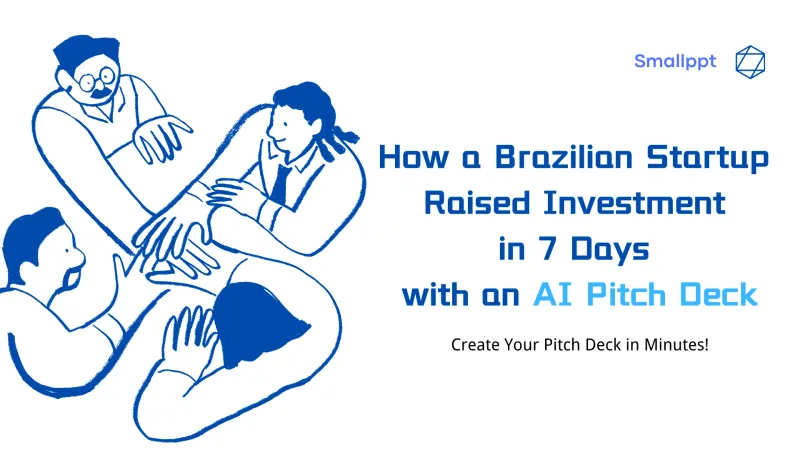 Smallppt

How a Brazilian Startup Raised Investment in 7 Days with an AI Pitch Deck

Create Your Pitch Deck in Minutes!